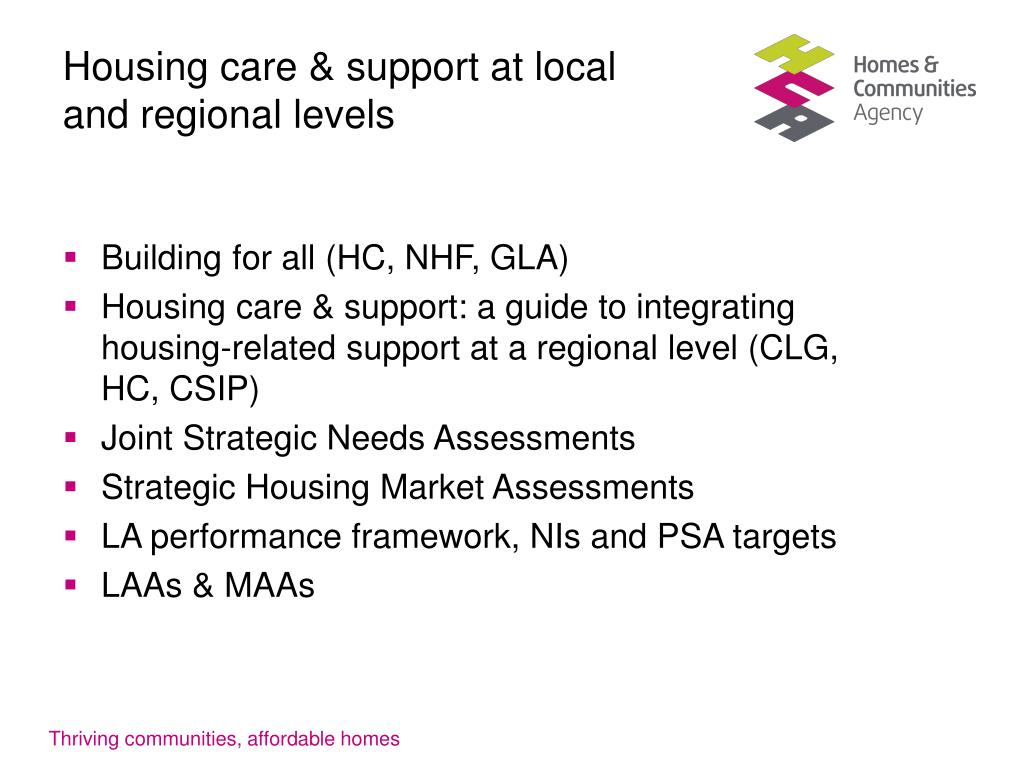 Housing care & support at local and regional levels

Homes & Communities Agency

- Building for all (HC, NHF, GLA)
- Housing care & support: a guide to integrating housing-related support at a regional level (CLG, HC, CSIP)
- Joint Strategic Needs Assessments
- Strategic Housing Market Assessments
- LA performance framework, NIs and PSA targets
- LAAs & MAAs

Thriving communities, affordable homes